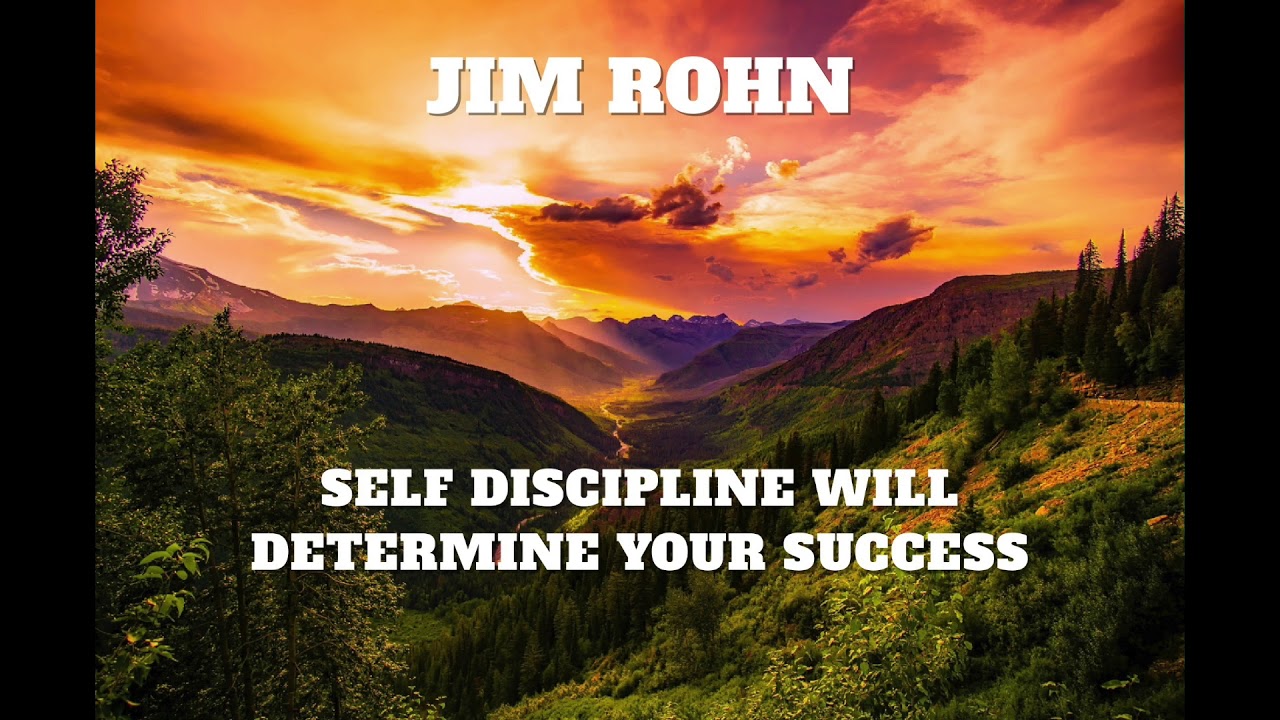 JIM ROHN

SELF DISCIPLINE WILL DETERMINE YOUR SUCCESS